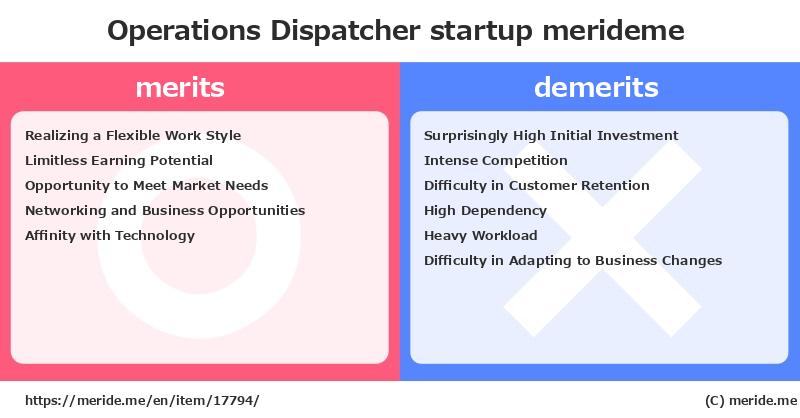 Operations Dispatcher startup merideme

merits

Realizing a Flexible Work Style
Limitless Earning Potential
Opportunity to Meet Market Needs
Networking and Business Opportunities
Affinity with Technology

demerits

Surprisingly High Initial Investment
Intense Competition
Difficulty in Customer Retention
High Dependency
Heavy Workload
Difficulty in Adapting to Business Changes

https://meride.me/en/item/17794/

(C) meride.me